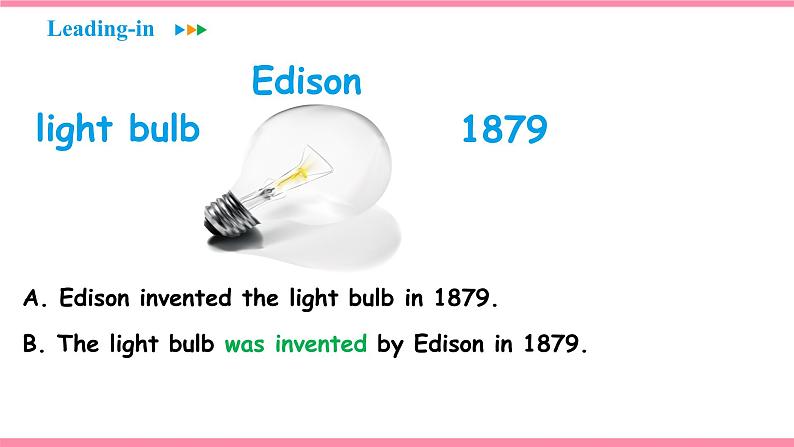 Leading-in

Edison

light bulb

1879

A. Edison invented the light bulb in 1879.

B. The light bulb was invented by Edison in 1879.